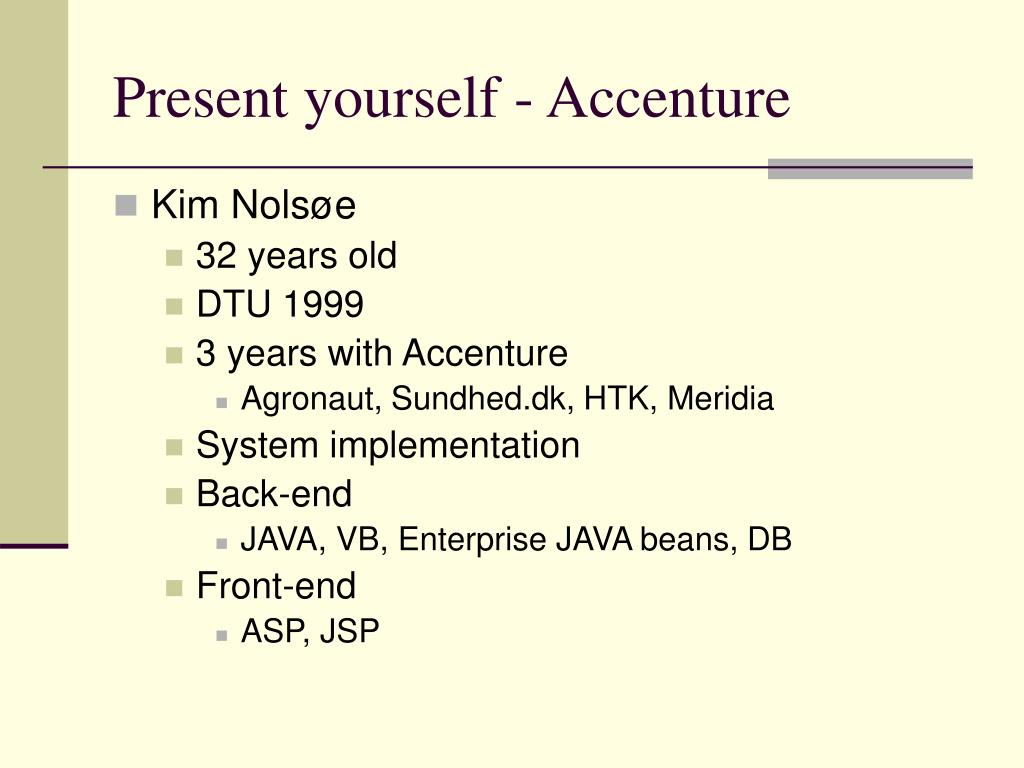 Present yourself - Accenture

Kim Nolsøe

32 years old

DTU 1999

3 years with Accenture

Agronaut, Sundhed.dk, HTK, Meridia

System implementation

Back-end

JAVA, VB, Enterprise JAVA beans, DB

Front-end

ASP, JSP